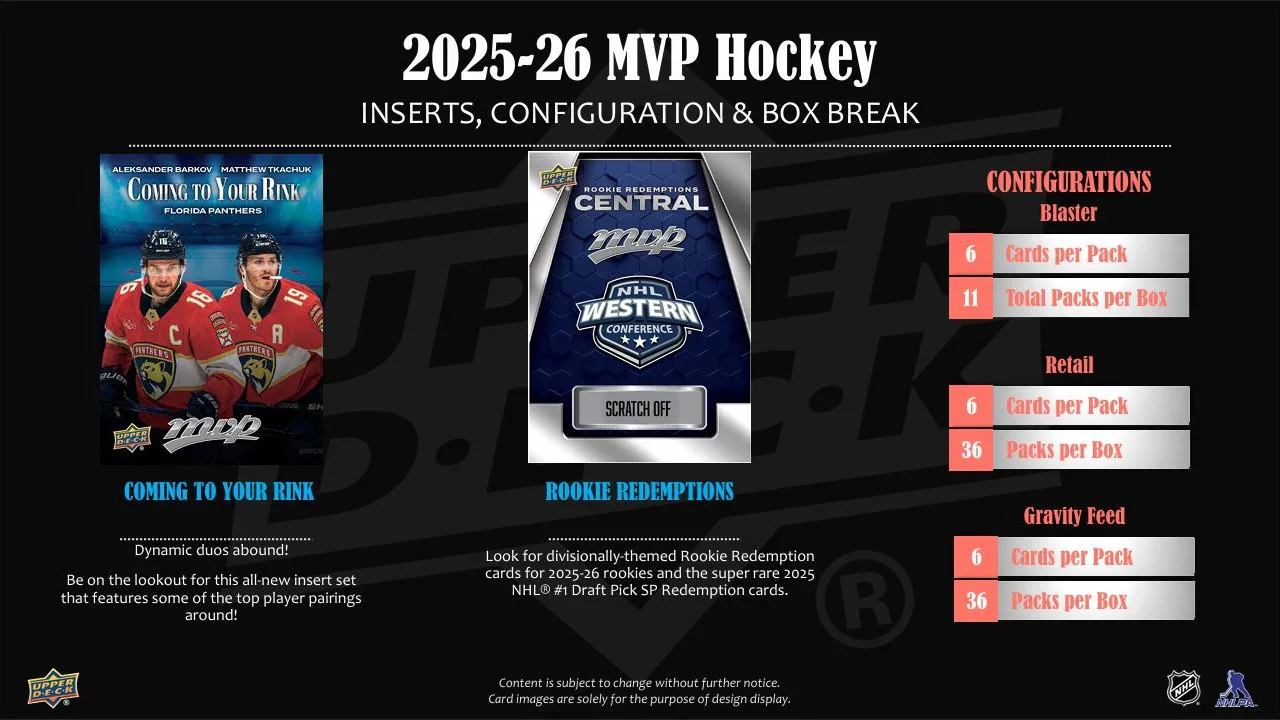 2025-26 MVP Hockey

INSERTS, CONFIGURATION & BOX BREAK

ALEKSANDER BARKOV MATTHEW TKACHUK
COMING TO YOUR RINK
FLORIDA PANTHERS

UPPER DECK
MVP

COMING TO YOUR RINK

Dynamic duos abound!

Be on the lookout for this all-new insert set that features some of the top player pairings around!

UPPER DECK
ROOKIE REDEMPTIONS
CENTRAL
MVP
NHL
WESTERN
CONFERENCE
SCRATCH OFF

ROOKIE REDEMPTIONS

Look for divisionally-themed Rookie Redemption cards for 2025-26 rookies and the super rare 2025 NHL® #1 Draft Pick SP Redemption cards.

CONFIGURATIONS
Blaster

6 Cards per Pack
11 Total Packs per Box

Retail

6 Cards per Pack
36 Packs per Box

Gravity Feed

6 Cards per Pack
36 Packs per Box

UPPER DECK

Content is subject to change without further notice.
Card images are solely for the purpose of design display.

NHL
NHLPA